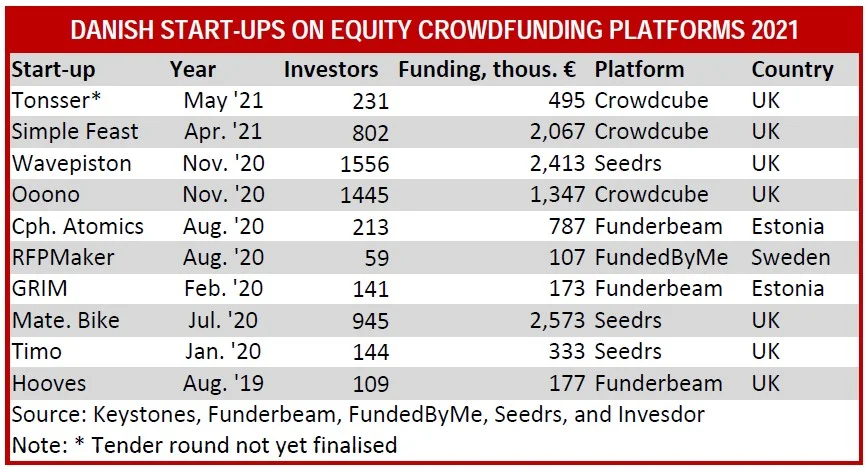 DANISH START-UPS ON EQUITY CROWDFUNDING PLATFORMS 2021

| Start-up | Year | Investors | Funding, thous. € | Platform | Country |
|---|---|---|---|---|---|
| Tonsser* | May '21 | 231 | 495 | Crowdcube | UK |
| Simple Feast | Apr. '21 | 802 | 2,067 | Crowdcube | UK |
| Wavepiston | Nov. '20 | 1556 | 2,413 | Seedrs | UK |
| Ooono | Nov. '20 | 1445 | 1,347 | Crowdcube | UK |
| Cph. Atomics | Aug. '20 | 213 | 787 | Funderbeam | Estonia |
| RFPMaker | Aug. '20 | 59 | 107 | FundedByMe | Sweden |
| GRIM | Feb. '20 | 141 | 173 | Funderbeam | Estonia |
| Mate. Bike | Jul. '20 | 945 | 2,573 | Seedrs | UK |
| Timo | Jan. '20 | 144 | 333 | Seedrs | UK |
| Hooves | Aug. '19 | 109 | 177 | Funderbeam | UK |

Source: Keystones, Funderbeam, FundedByMe, Seedrs, and Invesdor
Note: * Tender round not yet finalised